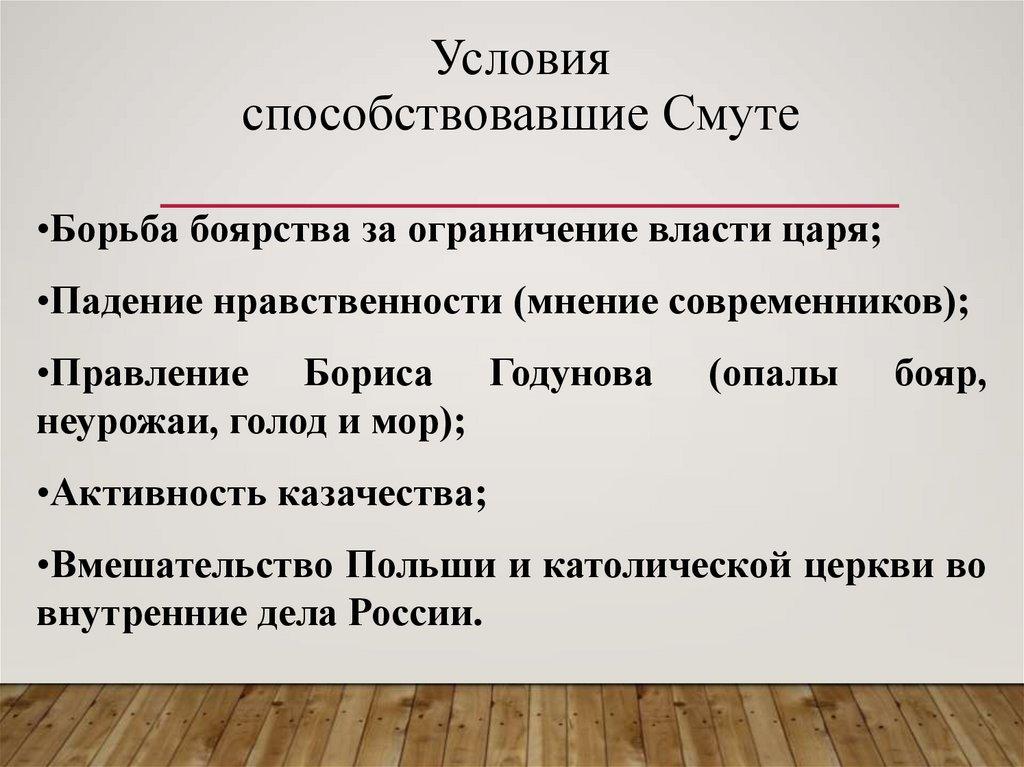 Условия способствовавшие Смуте

•Борьба боярства за ограничение власти царя;

•Падение нравственности (мнение современников);

•Правление Бориса Годунова (опалы бояр, неурожаи, голод и мор);

•Активность казачества;

•Вмешательство Польши и католической церкви во внутренние дела России.